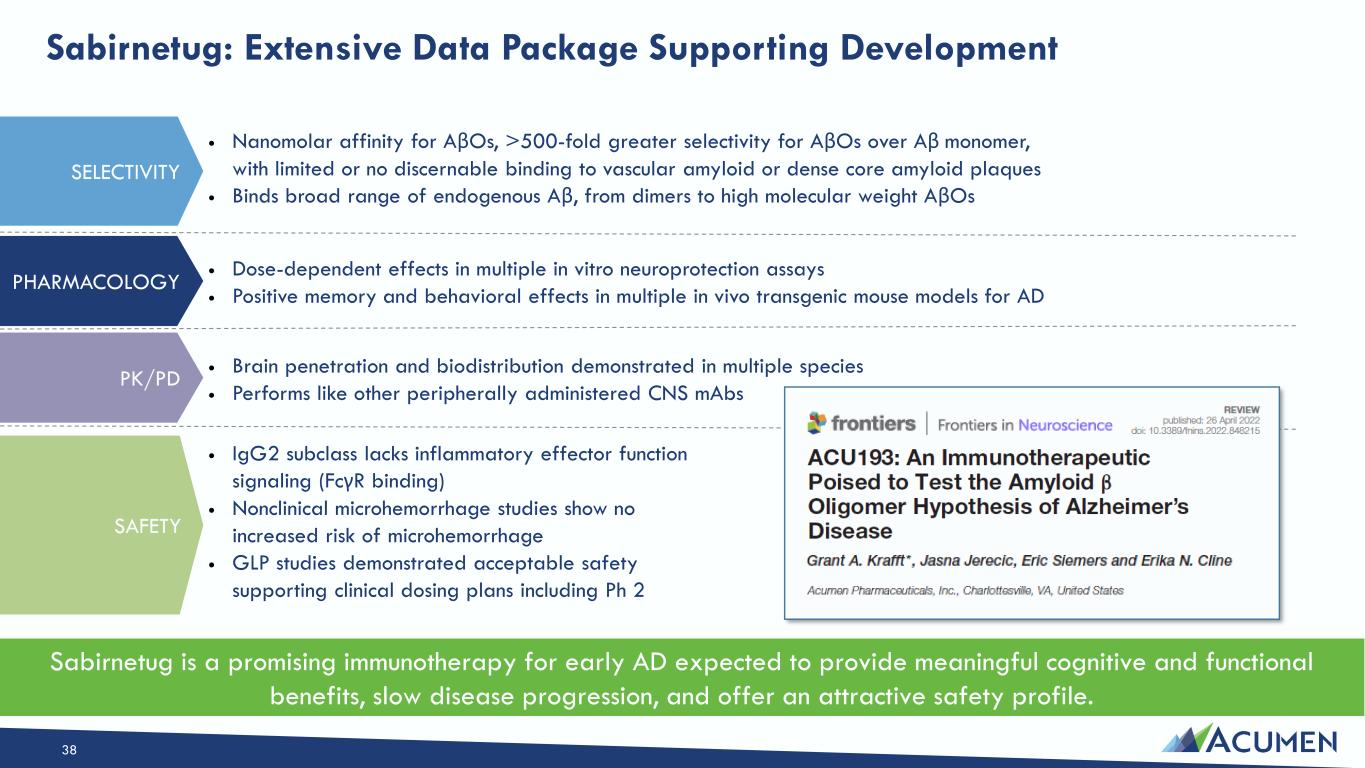 Sabirnetug: Extensive Data Package Supporting Development

SELECTIVITY

• Nanomolar affinity for AβOs, >500-fold greater selectivity for AβOs over Aβ monomer, with limited or no discernable binding to vascular amyloid or dense core amyloid plaques
• Binds broad range of endogenous Aβ, from dimers to high molecular weight AβOs

PHARMACOLOGY

• Dose-dependent effects in multiple in vitro neuroprotection assays
• Positive memory and behavioral effects in multiple in vivo transgenic mouse models for AD

PK/PD

• Brain penetration and biodistribution demonstrated in multiple species
• Performs like other peripherally administered CNS mAbs

SAFETY

• IgG2 subclass lacks inflammatory effector function signaling (FcγR binding)
• Nonclinical microhemorrhage studies show no increased risk of microhemorrhage
• GLP studies demonstrated acceptable safety supporting clinical dosing plans including Ph 2

frontiers | Frontiers in Neuroscience
REVIEW
published: 26 April 2022
doi: 10.3389/fnins.2022.848215

ACU193: An Immunotherapeutic Poised to Test the Amyloid β Oligomer Hypothesis of Alzheimer's Disease

Grant A. Krafft*, Jasna Jerecic, Eric Siemers and Erika N. Cline

Acumen Pharmaceuticals, Inc., Charlottesville, VA, United States

Sabirnetug is a promising immunotherapy for early AD expected to provide meaningful cognitive and functional benefits, slow disease progression, and offer an attractive safety profile.

38

ACUMEN